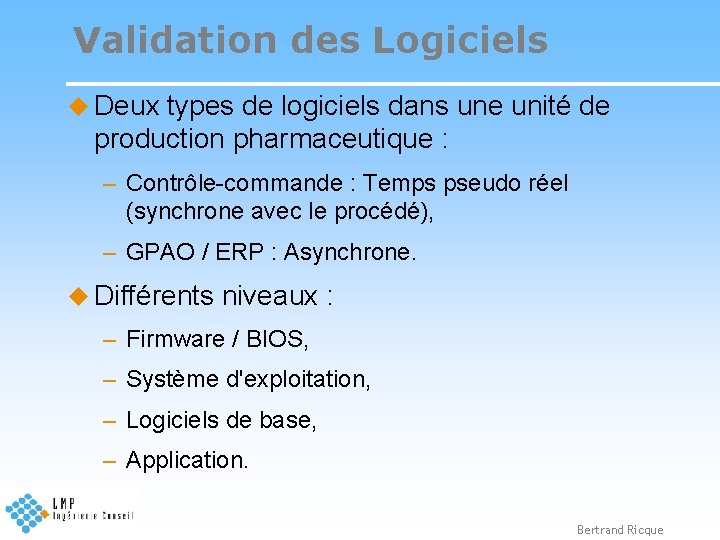 Validation des Logiciels

Deux types de logiciels dans une unité de production pharmaceutique :

– Contrôle-commande : Temps pseudo réel (synchrone avec le procédé),

– GPAO / ERP : Asynchrone.

Différents niveaux :

– Firmware / BIOS,

– Système d'exploitation,

– Logiciels de base,

– Application.

LMP
Ingénierie Conseil

Bertrand Ricque